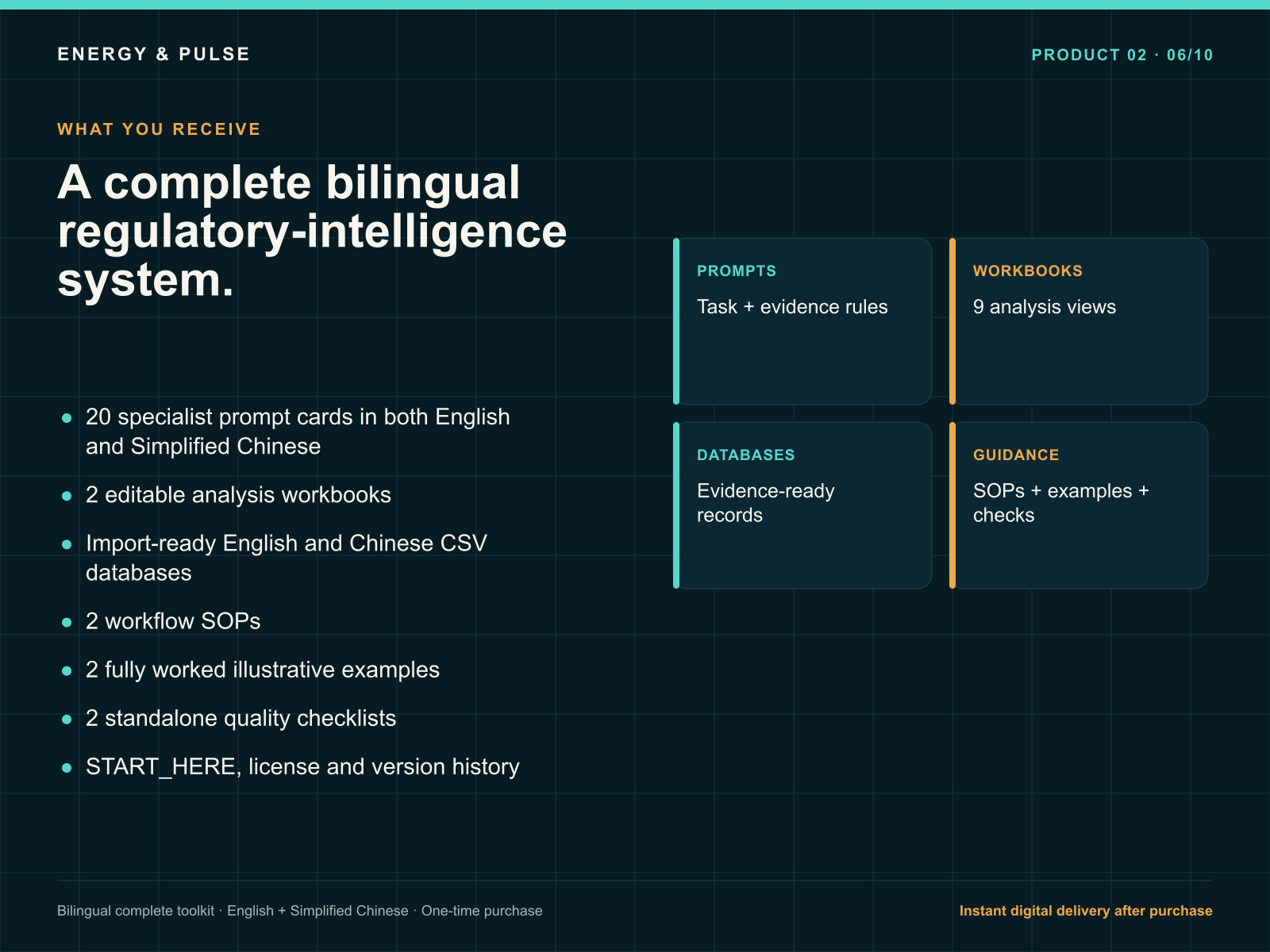 ENERGY & PULSE

PRODUCT 02 · 06/10

WHAT YOU RECEIVE

A complete bilingual regulatory-intelligence system.

• 20 specialist prompt cards in both English and Simplified Chinese
• 2 editable analysis workbooks
• Import-ready English and Chinese CSV databases
• 2 workflow SOPs
• 2 fully worked illustrative examples
• 2 standalone quality checklists
• START_HERE, license and version history

PROMPTS
Task + evidence rules

WORKBOOKS
9 analysis views

DATABASES
Evidence-ready records

GUIDANCE
SOPs + examples + checks

Bilingual complete toolkit · English + Simplified Chinese · One-time purchase

Instant digital delivery after purchase